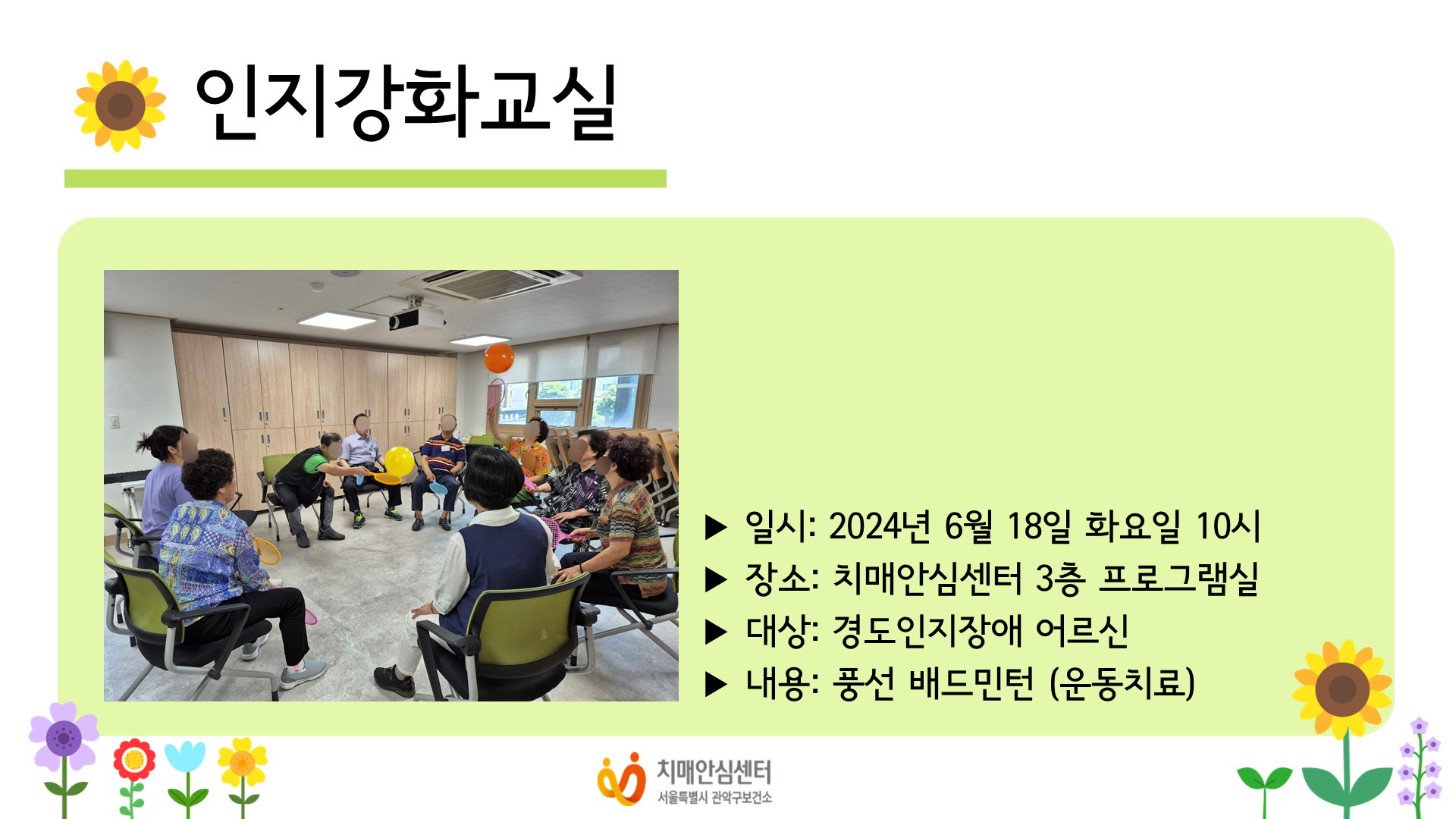 인지강화교실

▶ 일시: 2024년 6월 18일 화요일 10시
▶ 장소: 치매안심센터 3층 프로그램실
▶ 대상: 경도인지장애 어르신
▶ 내용: 풍선 배드민턴 (운동치료)

치매안심센터
서울특별시 관악구보건소